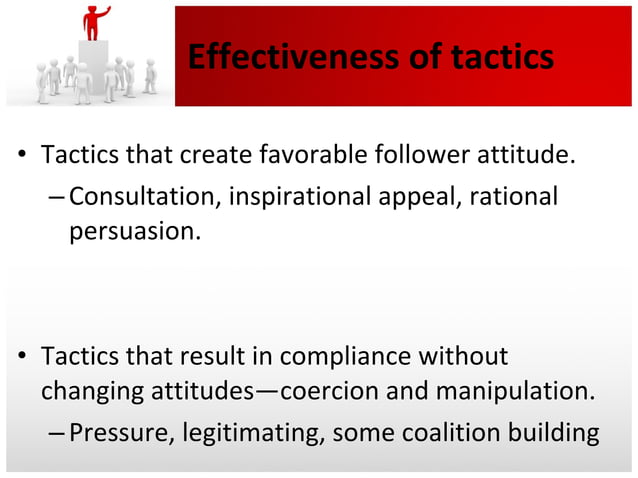 Effectiveness of tactics

• Tactics that create favorable follower attitude.
– Consultation, inspirational appeal, rational persuasion.

• Tactics that result in compliance without changing attitudes—coercion and manipulation.
– Pressure, legitimating, some coalition building